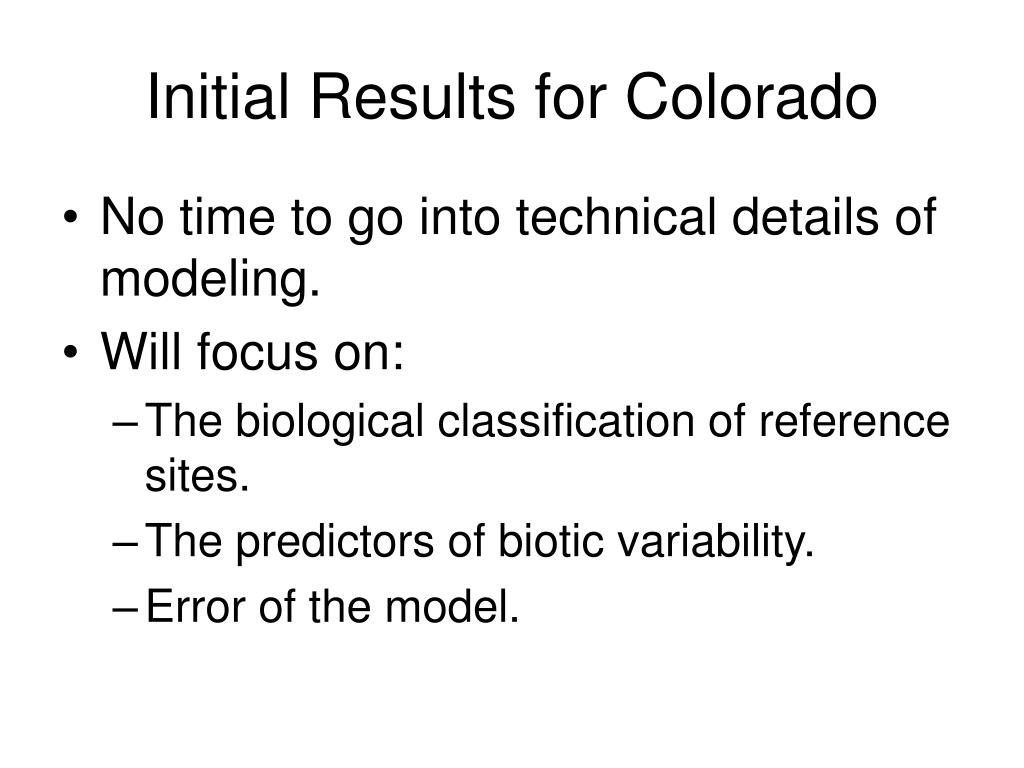 Initial Results for Colorado

• No time to go into technical details of modeling.
• Will focus on:
– The biological classification of reference sites.
– The predictors of biotic variability.
– Error of the model.